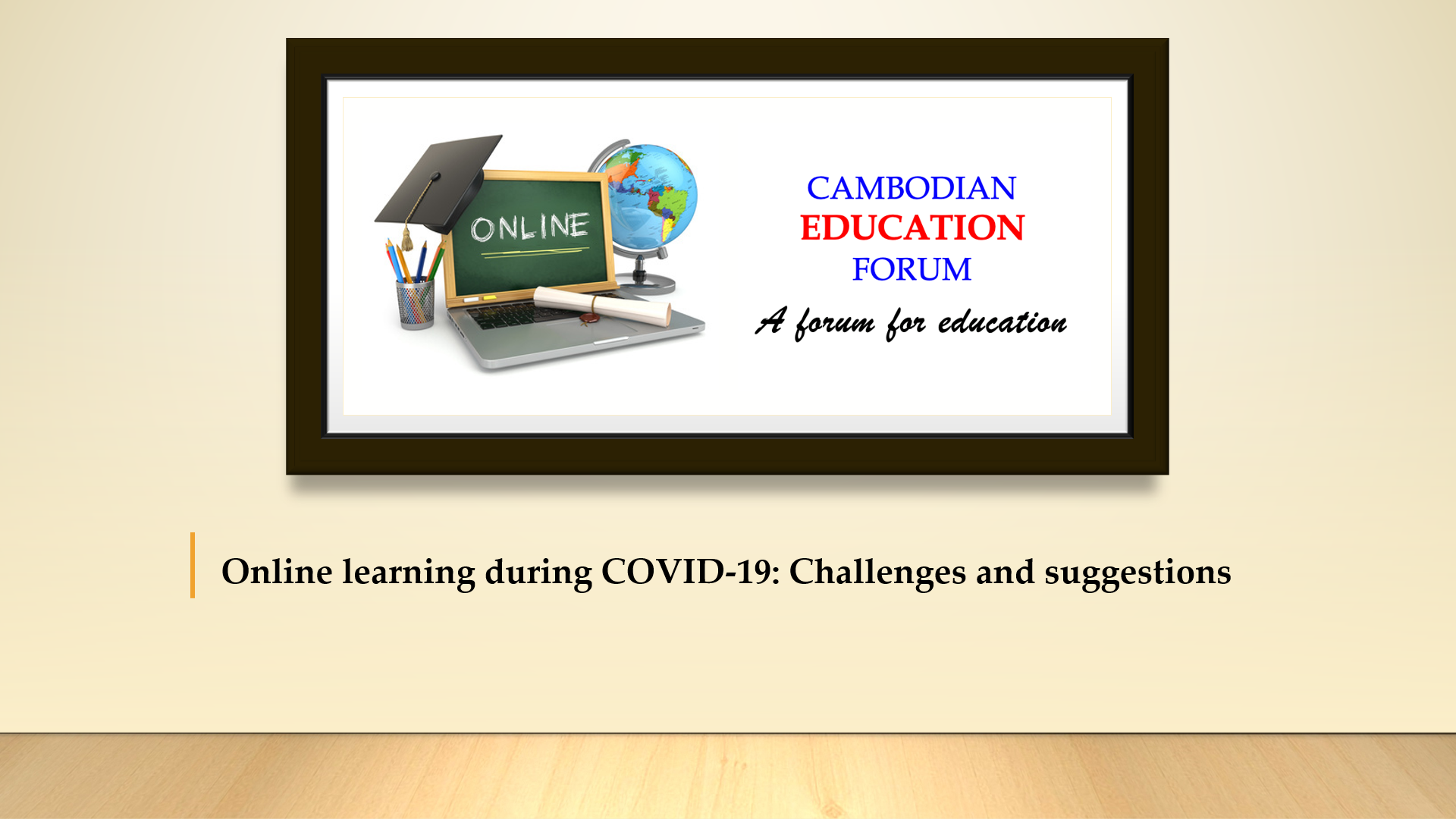 ONLINE

CAMBODIAN
EDUCATION
FORUM

A forum for education

Online learning during COVID-19: Challenges and suggestions